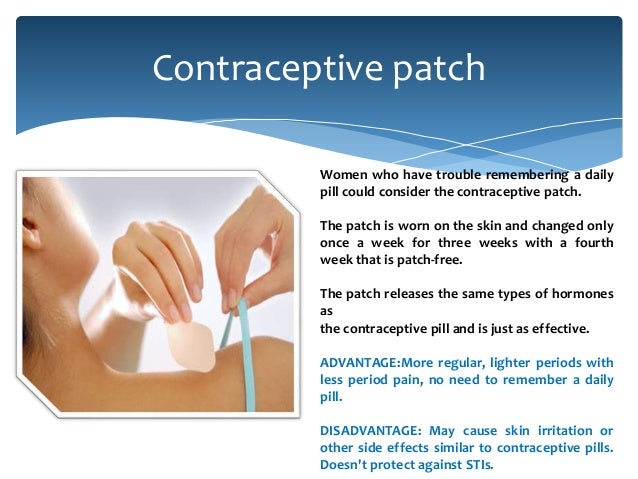 Contraceptive patch

Women who have trouble remembering a daily pill could consider the contraceptive patch.

The patch is worn on the skin and changed only once a week for three weeks with a fourth week that is patch-free.

The patch releases the same types of hormones as
the contraceptive pill and is just as effective.

ADVANTAGE:More regular, lighter periods with less period pain, no need to remember a daily pill.

DISADVANTAGE: May cause skin irritation or other side effects similar to contraceptive pills. Doesn't protect against STIs.